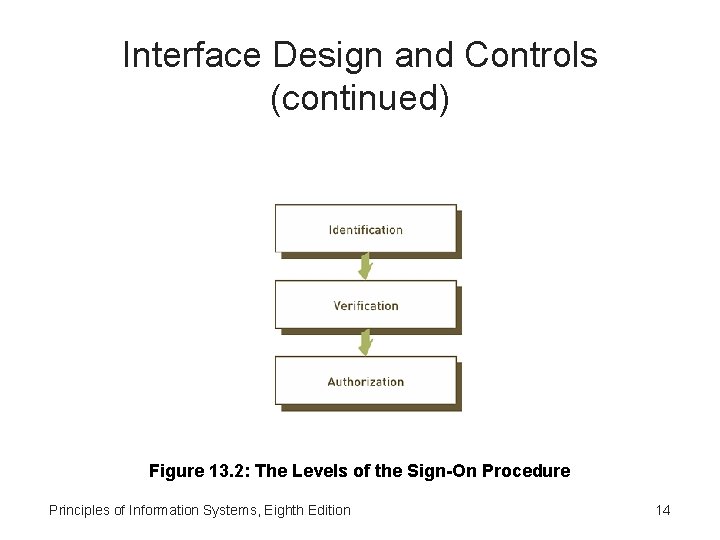 Interface Design and Controls (continued)

Identification

Verification

Authorization

Figure 13.2: The Levels of the Sign-On Procedure

Principles of Information Systems, Eighth Edition

14